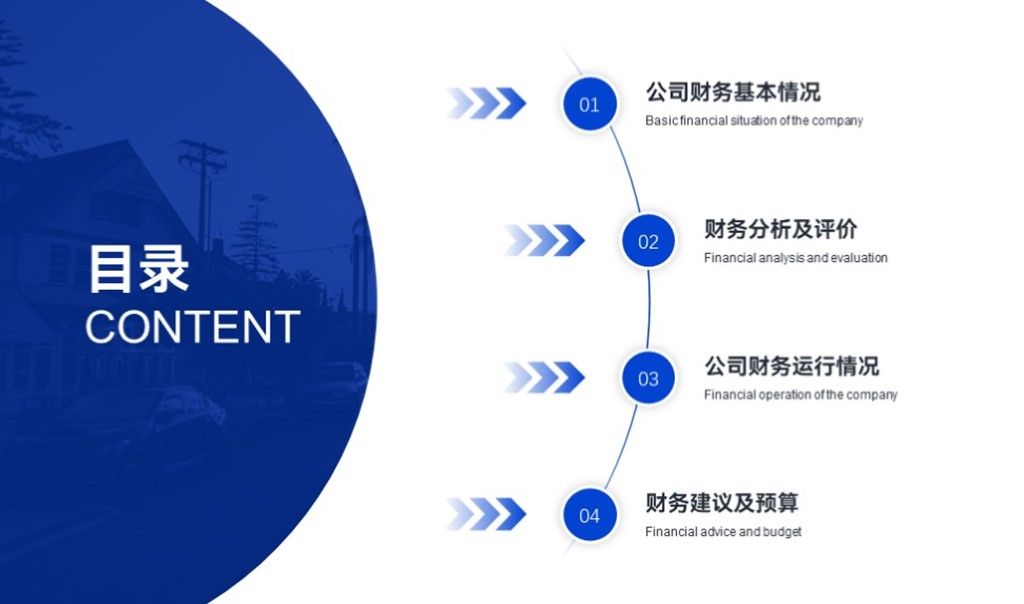 目录
CONTENT

01
公司财务基本情况
Basic financial situation of the company

02
财务分析及评价
Financial analysis and evaluation

03
公司财务运行情况
Financial operation of the company

04
财务建议及预算
Financial advice and budget